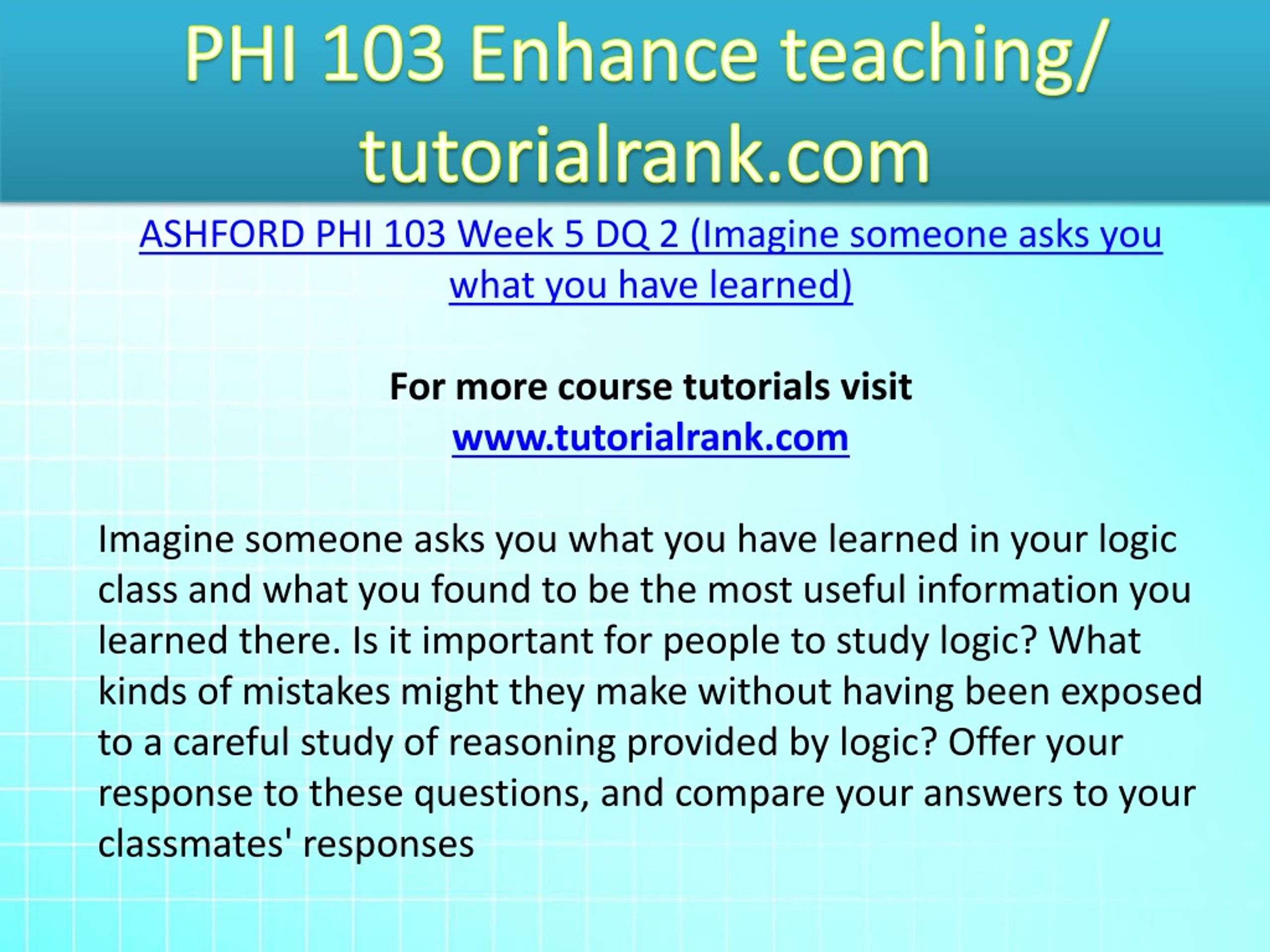 PHI 103 Enhance teaching/ tutorialrank.com

ASHFORD PHI 103 Week 5 DQ 2 (Imagine someone asks you what you have learned)

For more course tutorials visit
www.tutorialrank.com

Imagine someone asks you what you have learned in your logic class and what you found to be the most useful information you learned there. Is it important for people to study logic? What kinds of mistakes might they make without having been exposed to a careful study of reasoning provided by logic? Offer your response to these questions, and compare your answers to your classmates' responses